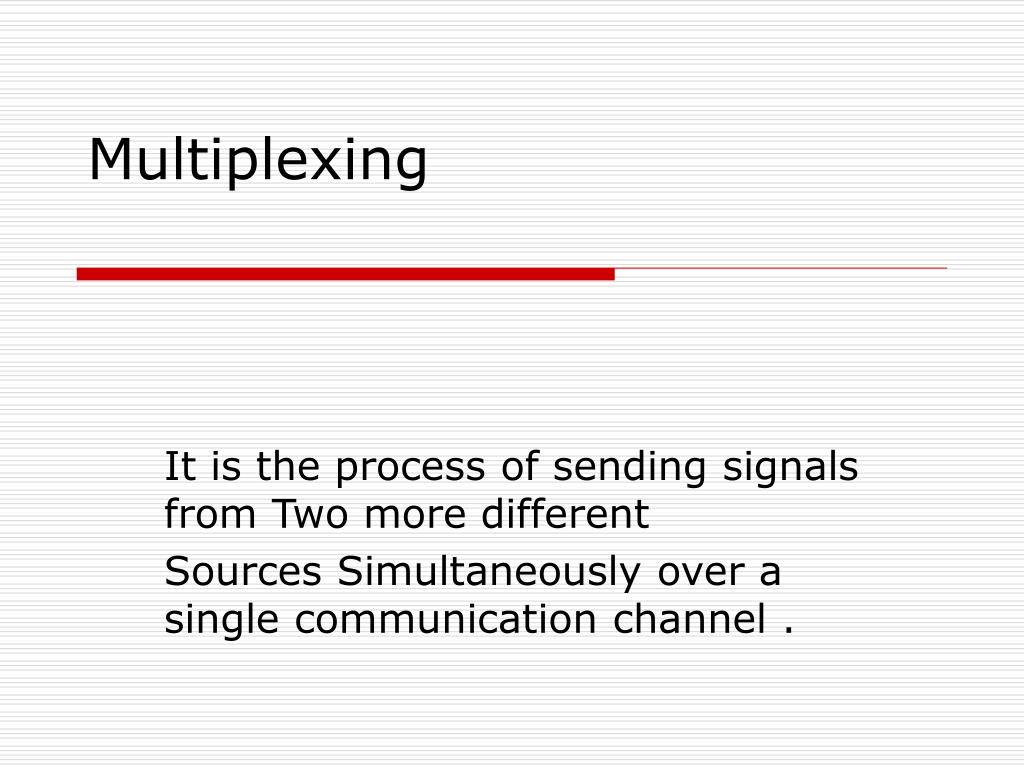 Multiplexing

It is the process of sending signals from Two more different

Sources Simultaneously over a single communication channel .